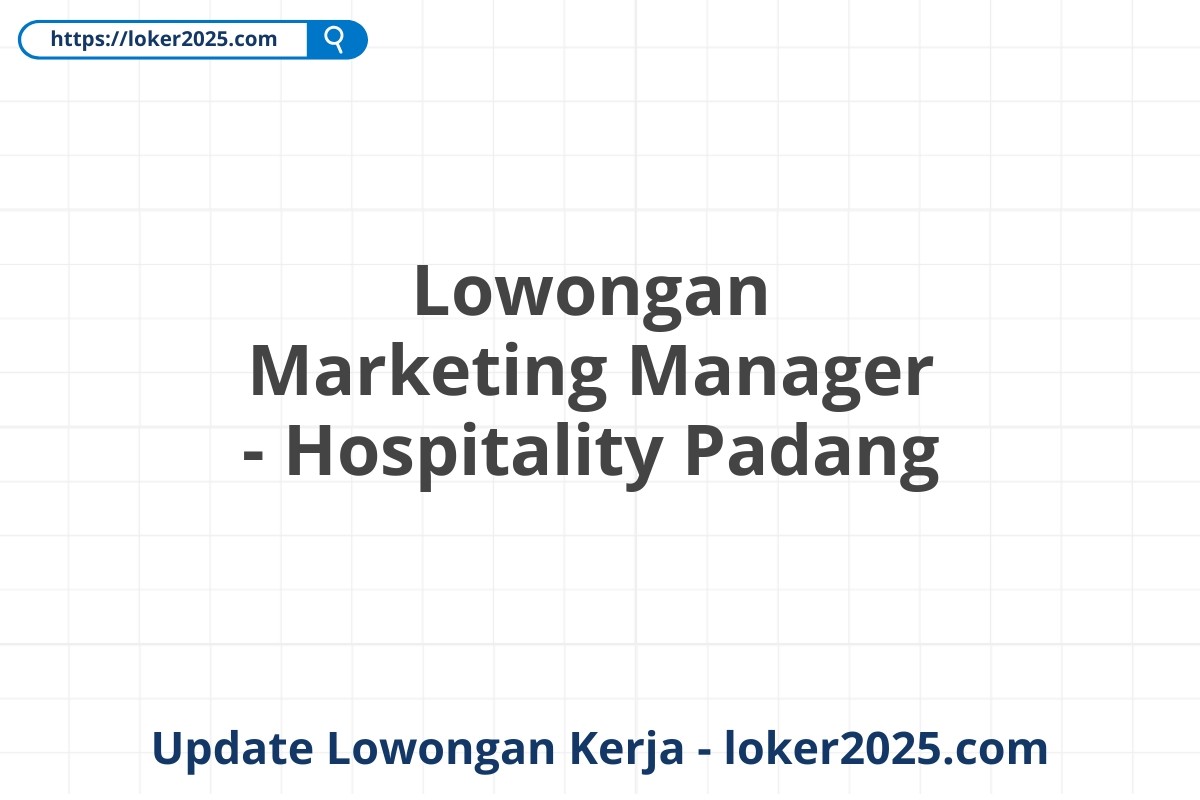 https://loker2025.com

Lowongan Marketing Manager - Hospitality Padang

Update Lowongan Kerja - loker2025.com